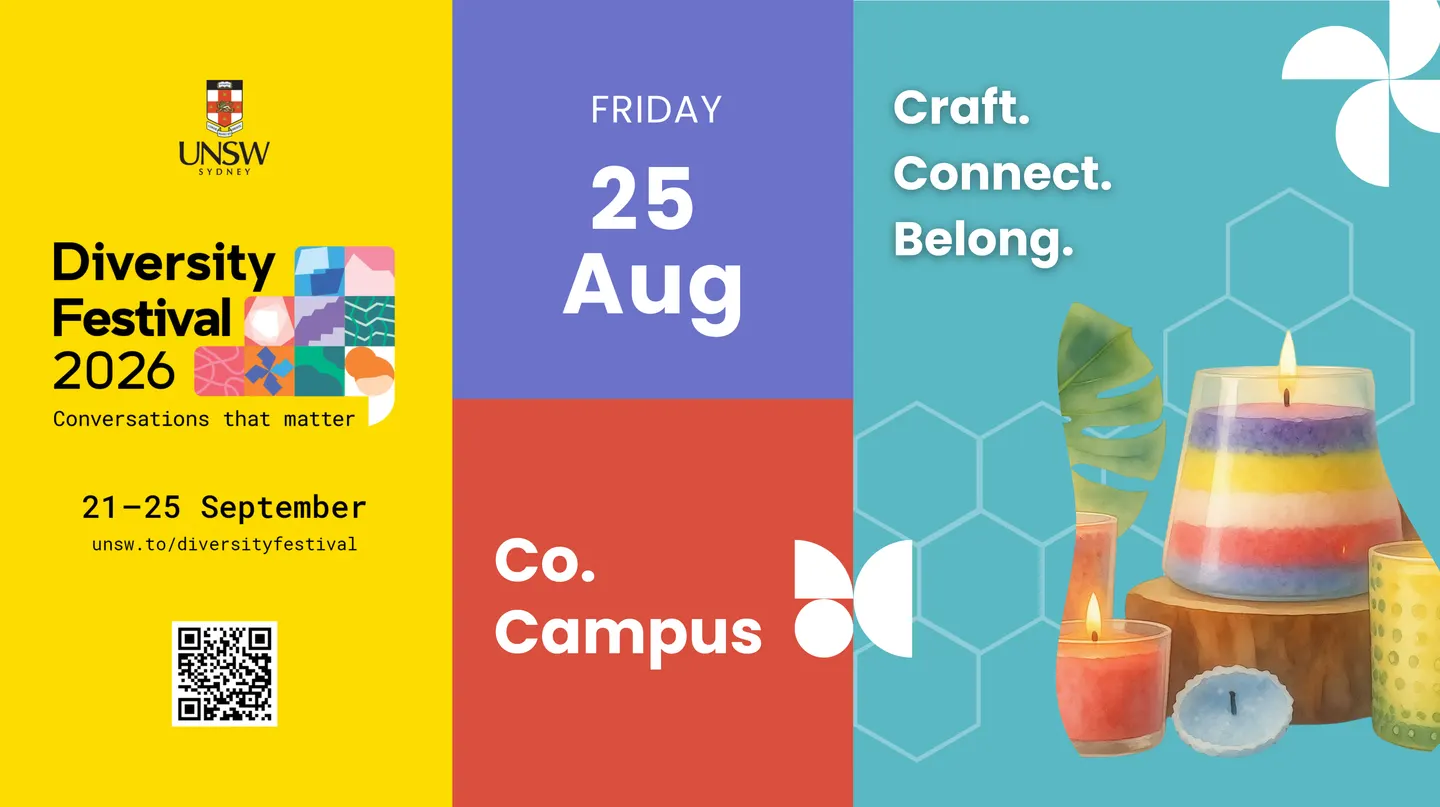 UNSW
SYDNEY

Diversity Festival 2026
Conversations that matter

21–25 September
unsw.to/diversityfestival

FRIDAY
25 Aug

Co. Campus

Craft.
Connect.
Belong.